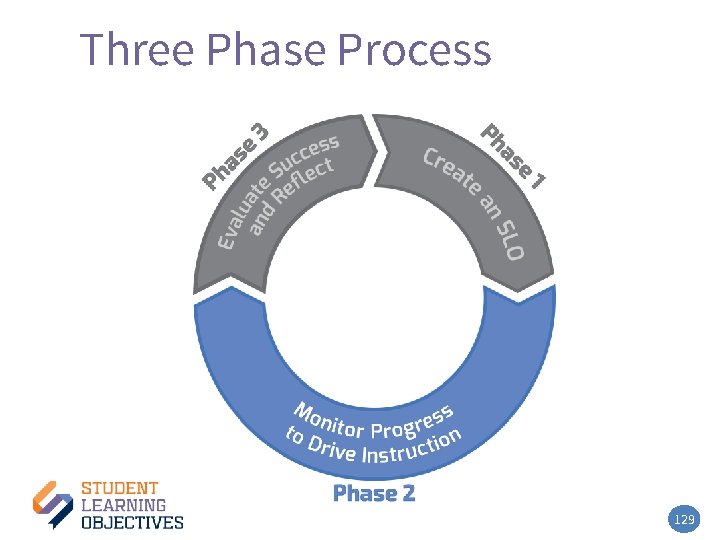 Three Phase Process

Phase 1
Create an SLO

Phase 2
Monitor Progress to Drive Instruction

Phase 3
Evaluate Success and Reflect

STUDENT LEARNING OBJECTIVES

129